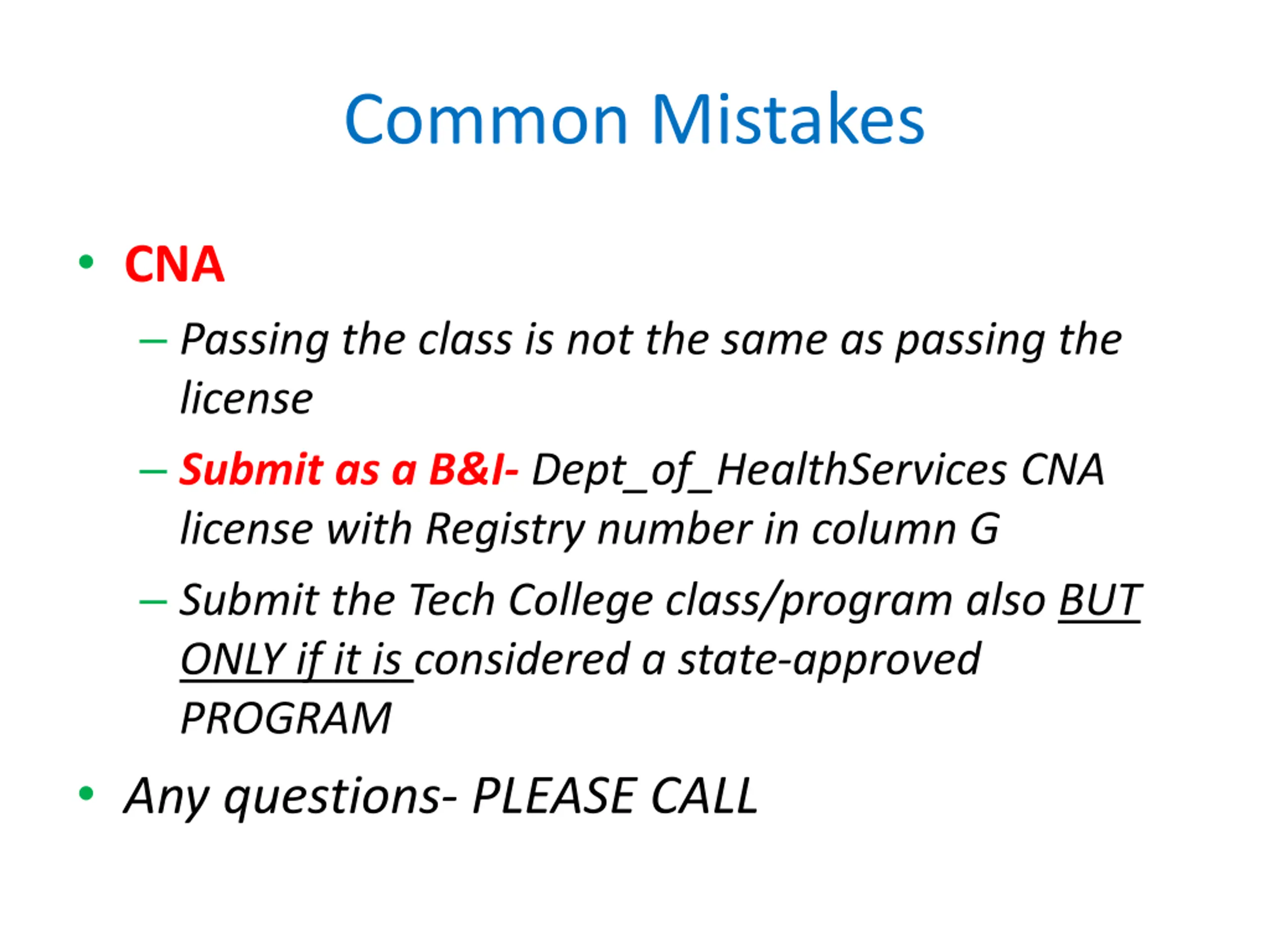 Common Mistakes

• CNA
– Passing the class is not the same as passing the license
– Submit as a B&I- Dept_of_HealthServices CNA license with Registry number in column G
– Submit the Tech College class/program also BUT ONLY if it is considered a state-approved PROGRAM
• Any questions- PLEASE CALL